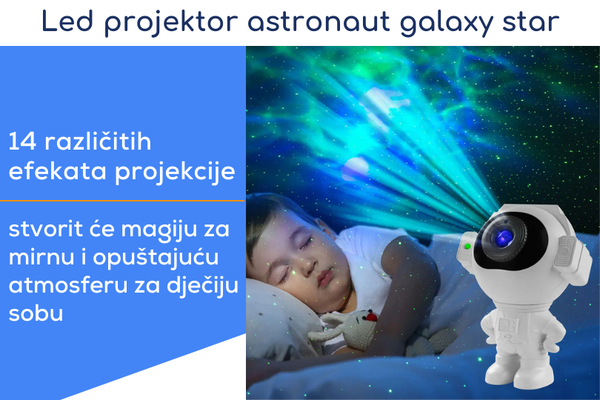 Led projektor astronaut galaxy star

14 različitih efekata projekcije

stvorit će magiju za mirnu i opuštajuću atmosferu za dječiju sobu